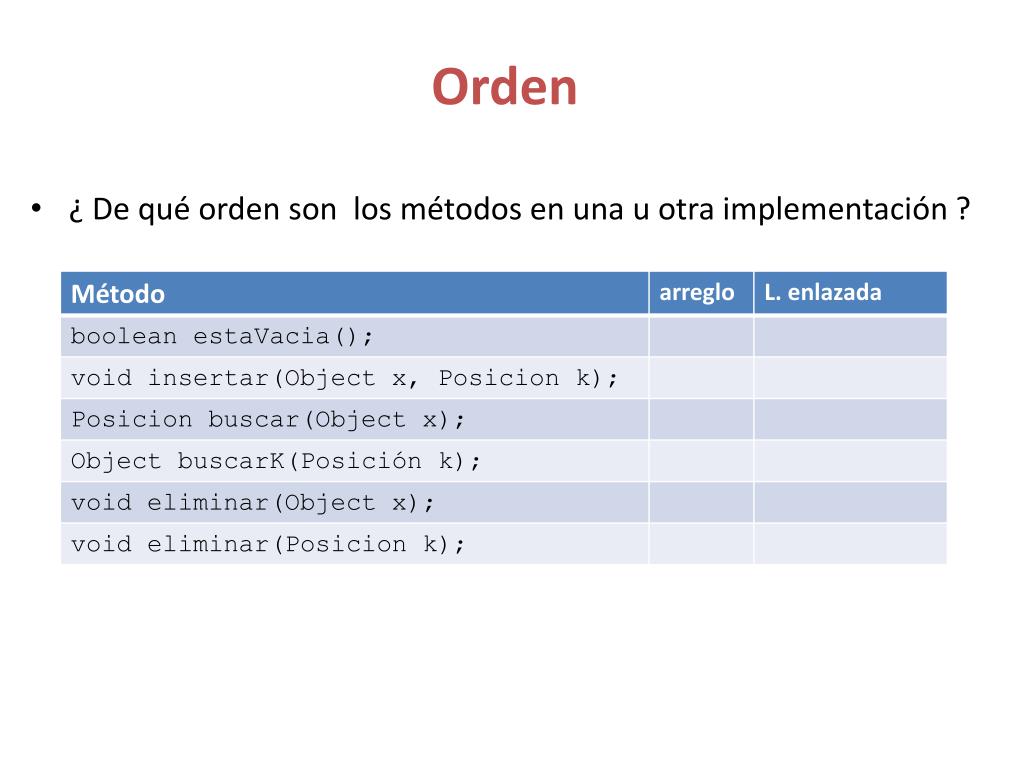 Orden

• ¿ De qué orden son  los métodos en una u otra implementación ?

| Método | arreglo | L. enlazada |
|---|---|---|
| boolean estaVacia(); | | |
| void insertar(Object x, Posicion k); | | |
| Posicion buscar(Object x); | | |
| Object buscarK(Posición k); | | |
| void eliminar(Object x); | | |
| void eliminar(Posicion k); | | |